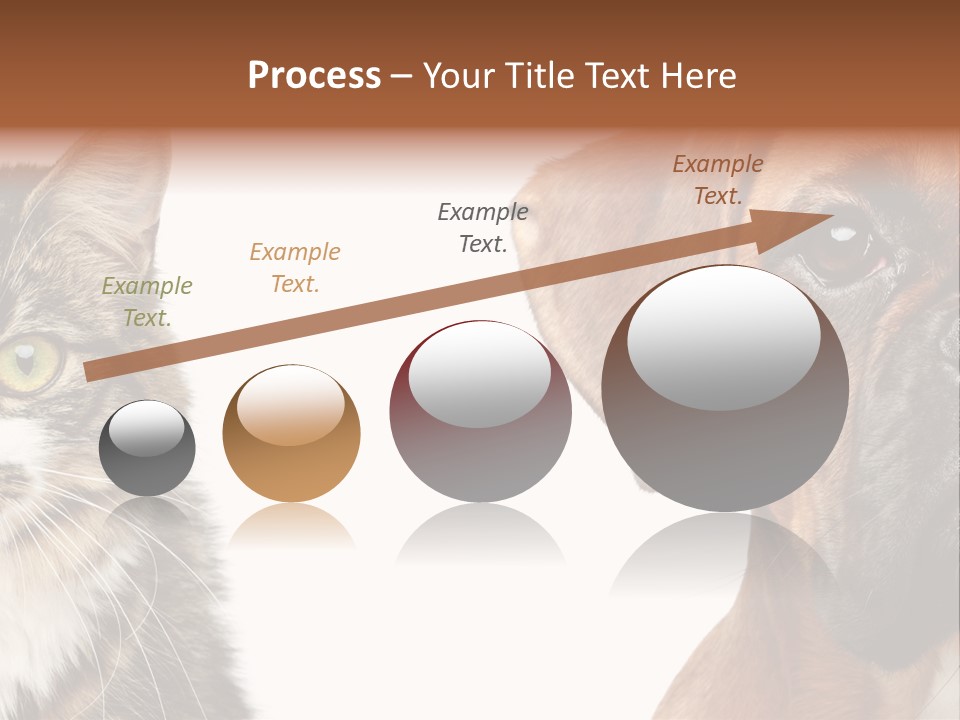 Process – Your Title Text Here

Example Text.

Example Text.

Example Text.

Example Text.